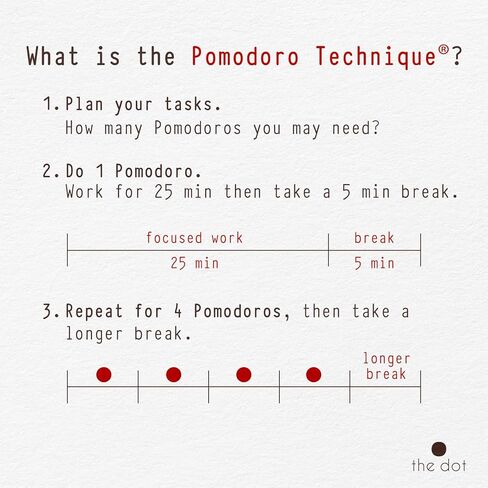 What is the Pomodoro Technique®?

1. Plan your tasks.
How many Pomodoros you may need?

2. Do 1 Pomodoro.
Work for 25 min then take a 5 min break.

focused work
25 min
break
5 min

3. Repeat for 4 Pomodoros, then take a longer break.

longer break

the dot